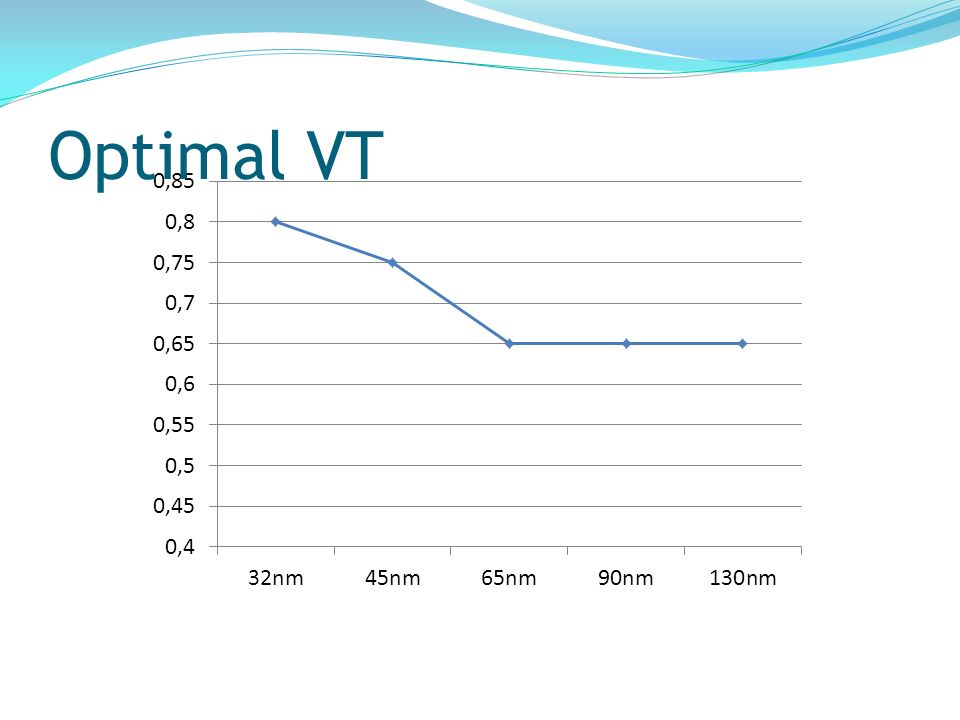 Optimal VT

0,85
0,8
0,75
0,7
0,65
0,6
0,55
0,5
0,45
0,4

32nm 45nm 65nm 90nm 130nm